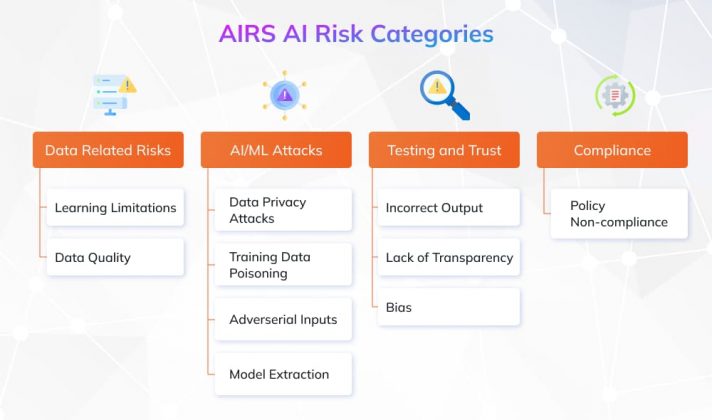 AIRS AI Risk Categories

Data Related Risks

Learning Limitations

Data Quality

AI/ML Attacks

Data Privacy Attacks

Training Data Poisoning

Adverserial Inputs

Model Extraction

Testing and Trust

Incorrect Output

Lack of Transparency

Bias

Compliance

Policy Non-compliance